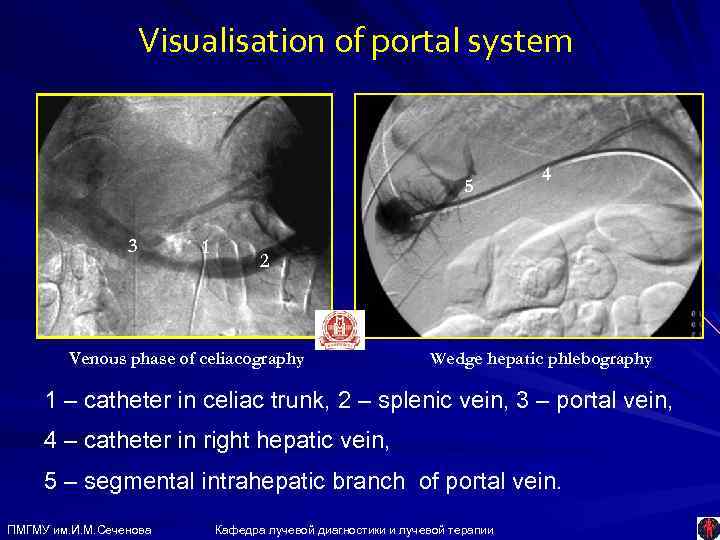 Visualisation of portal system

3 1 2

5 4

Venous phase of celiacography

Wedge hepatic phlebography

1 – catheter in celiac trunk, 2 – splenic vein, 3 – portal vein,

4 – catheter in right hepatic vein,

5 – segmental intrahepatic branch of portal vein.

ПМГМУ им.И.М.Сеченова

Кафедра лучевой диагностики и лучевой терапии